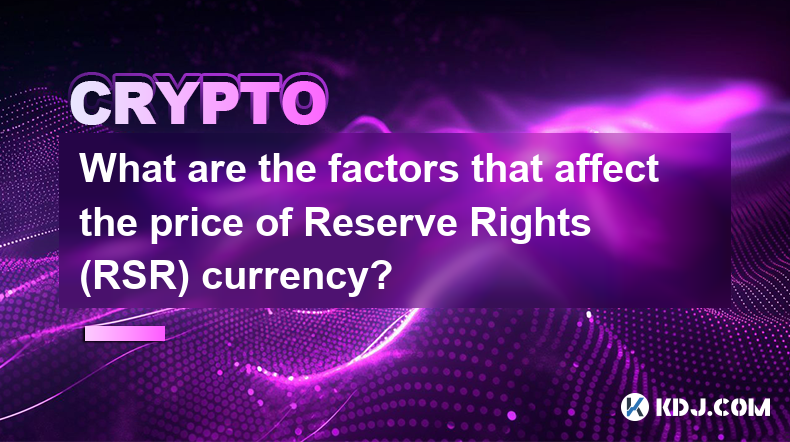 CRYPTO

What are the factors that affect the price of Reserve Rights (RSR) currency?

KDJ.COM